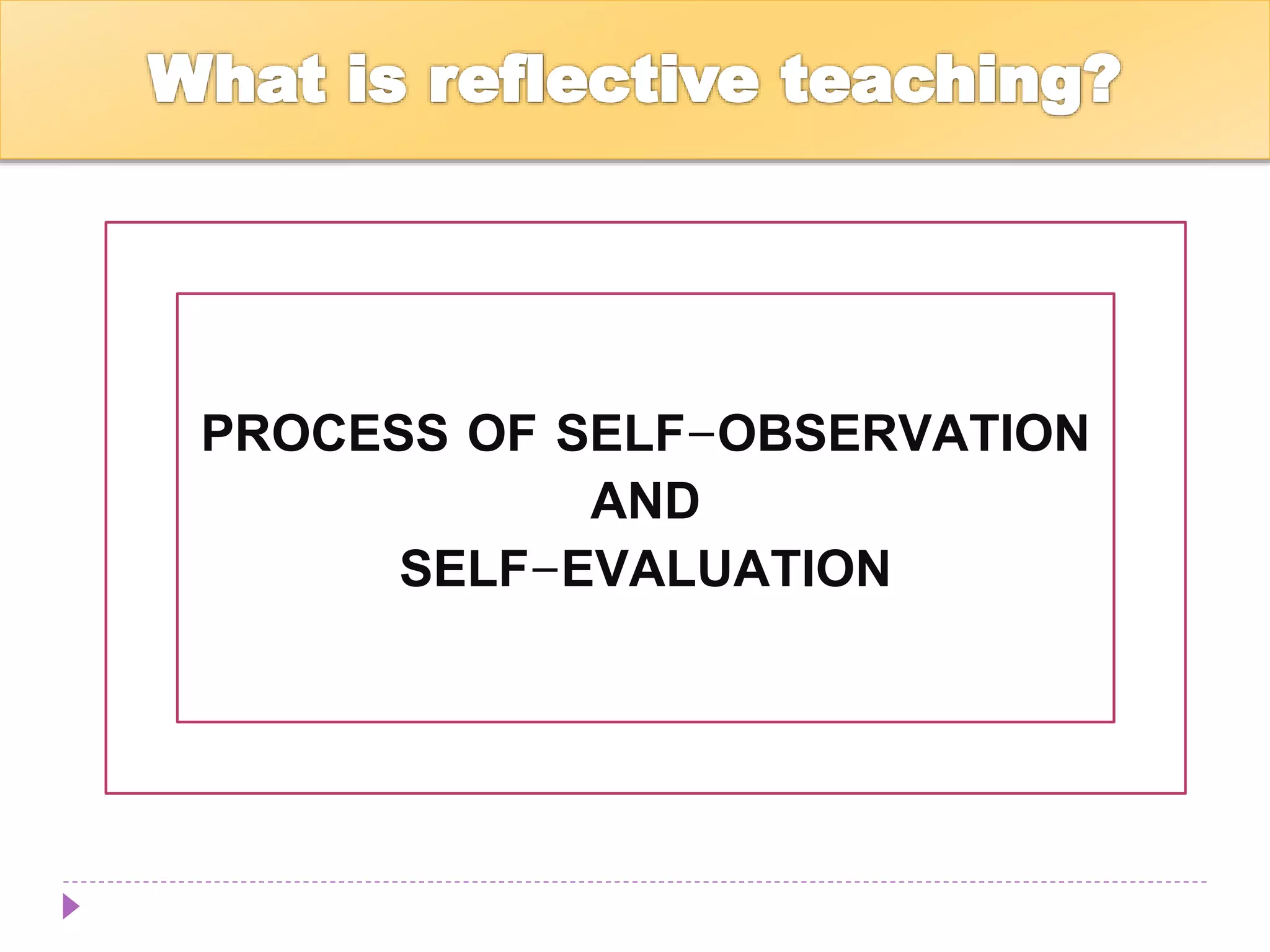 What is reflective teaching?

PROCESS OF SELF–OBSERVATION
AND
SELF–EVALUATION